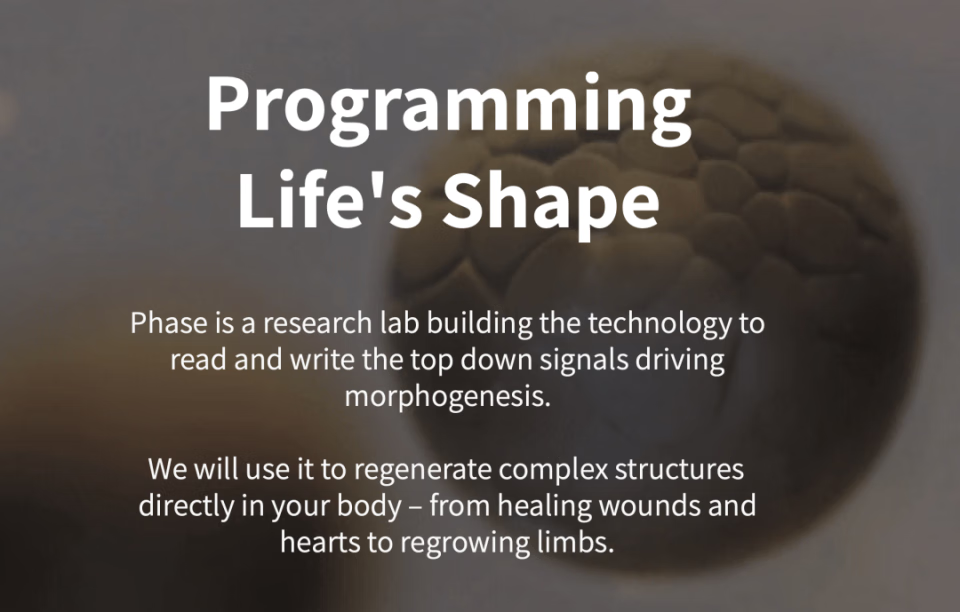 Programming Life's Shape

Phase is a research lab building the technology to read and write the top down signals driving morphogenesis.

We will use it to regenerate complex structures directly in your body – from healing wounds and hearts to regrowing limbs.